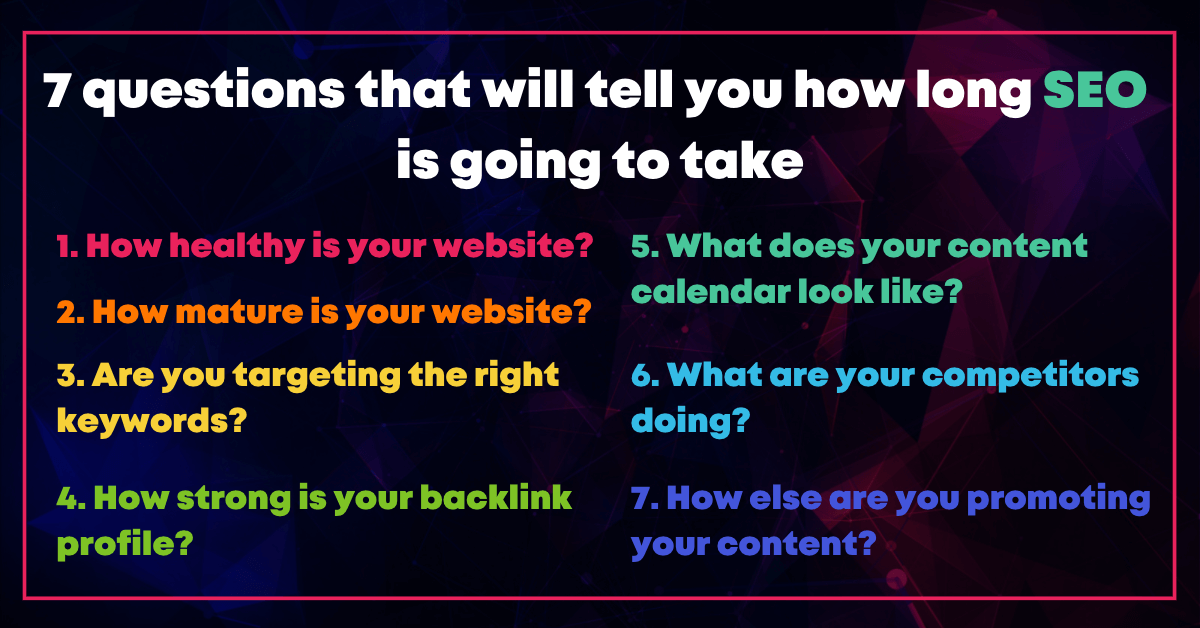 7 questions that will tell you how long SEO is going to take

1. How healthy is your website?

2. How mature is your website?

3. Are you targeting the right keywords?

4. How strong is your backlink profile?

5. What does your content calendar look like?

6. What are your competitors doing?

7. How else are you promoting your content?